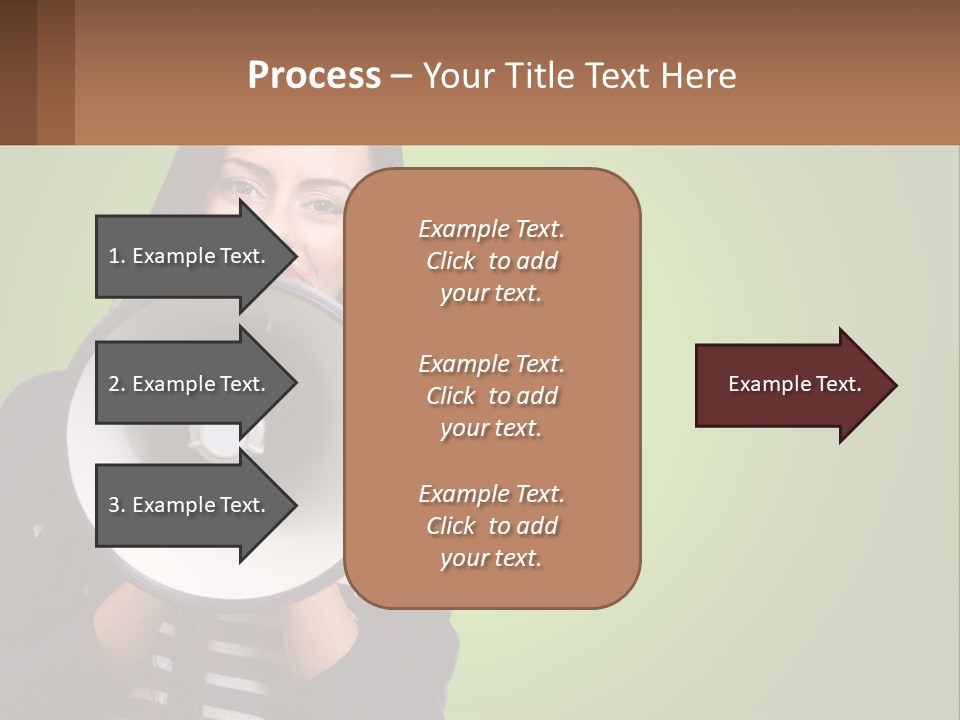 Process – Your Title Text Here

1. Example Text.

2. Example Text.

3. Example Text.

Example Text.
Click to add your text.

Example Text.
Click to add your text.

Example Text.
Click to add your text.

Example Text.